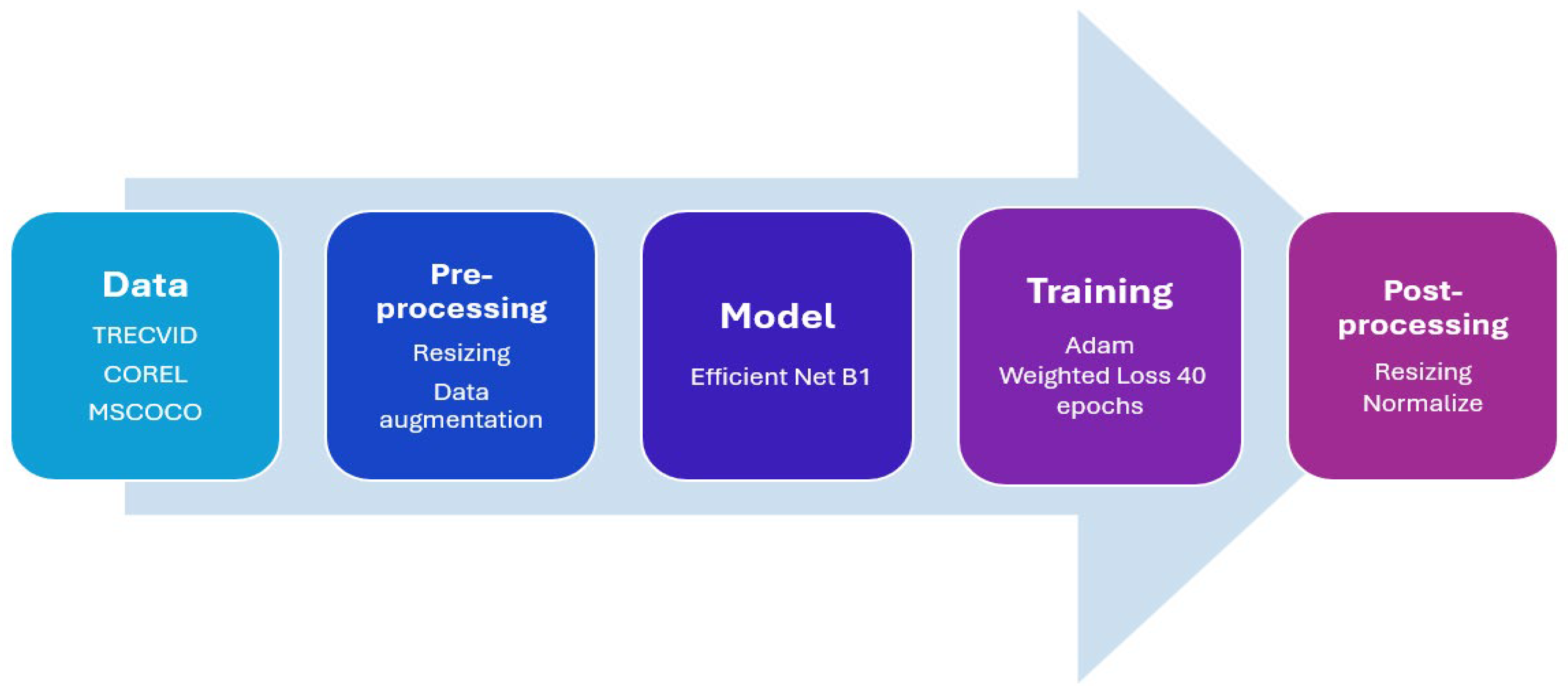 Data
TRECVID
COREL
MSCOCO

Pre-processing
Resizing
Data augmentation

Model
Efficient Net B1

Training
Adam
Weighted Loss 40 epochs

Post-processing
Resizing
Normalize